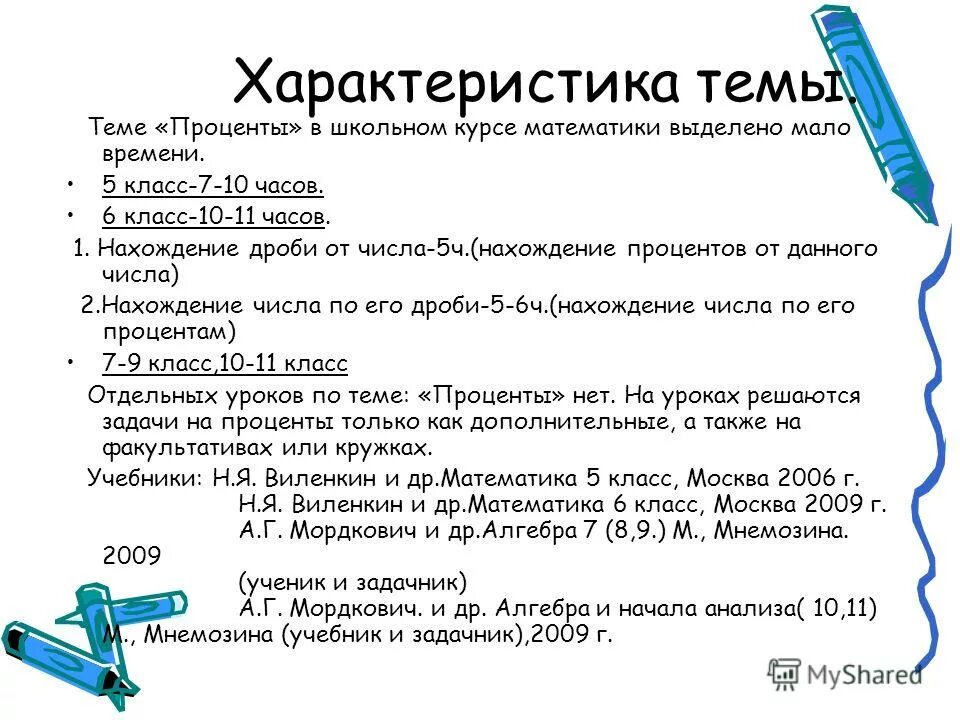 Характеристика темы.

Теме «Проценты» в школьном курсе математики выделено мало времени.

• 5 класс-7-10 часов.
• 6 класс-10-11 часов.

1. Нахождение дроби от числа-5ч.(нахождение процентов от данного числа)

2.Нахождение числа по его дроби-5-6ч.(нахождение числа по его процентам)

• 7-9 класс,10-11 класс

Отдельных уроков по теме: «Проценты» нет. На уроках решаются задачи на проценты только как дополнительные, а также на факультативах или кружках.

Учебники: Н.Я. Виленкин и др.Математика 5 класс, Москва 2006 г.
Н.Я. Виленкин и др.Математика 6 класс, Москва 2009 г.
А.Г. Мордкович и др.Алгебра 7 (8,9.) М., Мнемозина. 2009
(ученик и задачник)
А.Г. Мордкович. и др. Алгебра и начала анализа( 10,11) М., Мнемозина (учебник и задачник),2009 г.

MyShared